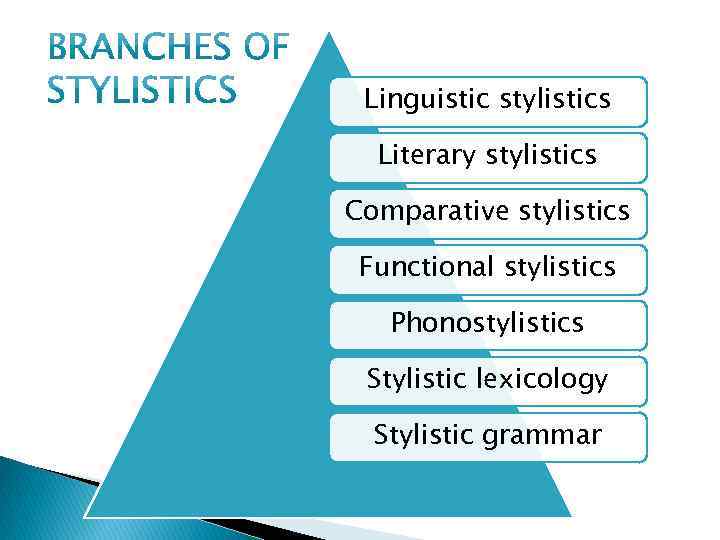 BRANCHES OF STYLISTICS

Linguistic stylistics

Literary stylistics

Comparative stylistics

Functional stylistics

Phonostylistics

Stylistic lexicology

Stylistic grammar